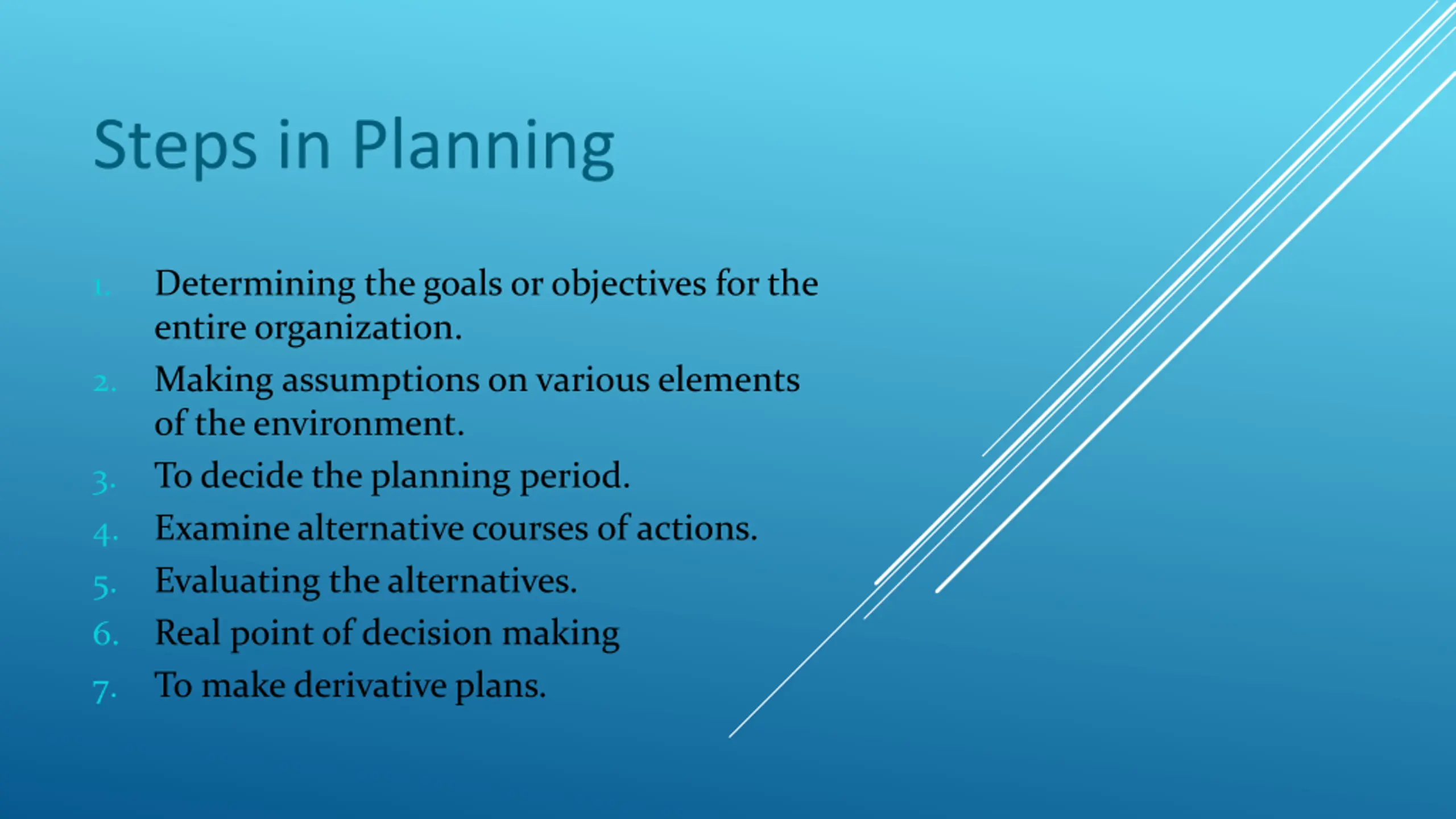 Steps in Planning

1. Determining the goals or objectives for the entire organization.
2. Making assumptions on various elements of the environment.
3. To decide the planning period.
4. Examine alternative courses of actions.
5. Evaluating the alternatives.
6. Real point of decision making
7. To make derivative plans.